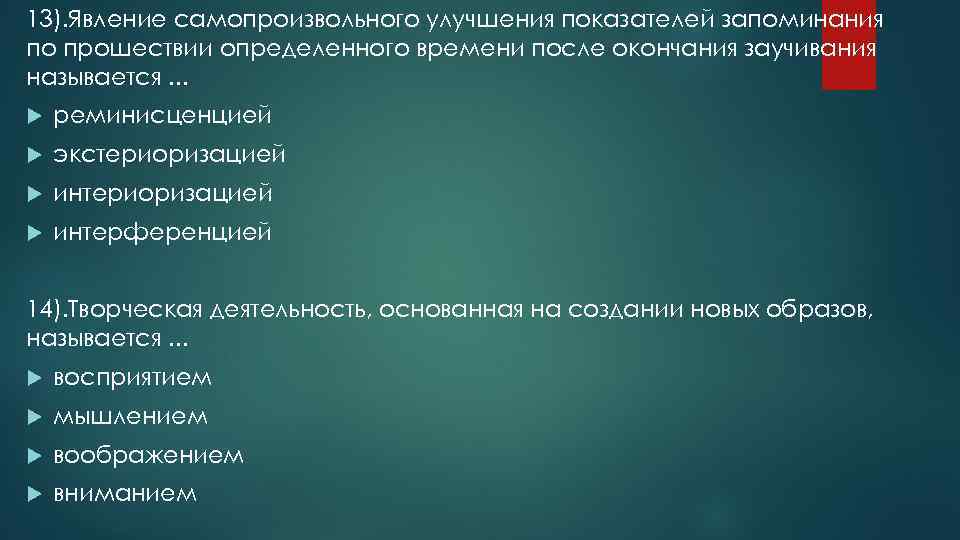 13).Явление самопроизвольного улучшения показателей запоминания по прошествии определенного времени после окончания заучивания называется …

реминисценцией

экстериоризацией

интериоризацией

интерференцией

14).Творческая деятельность, основанная на создании новых образов, называется …

восприятием

мышлением

воображением

вниманием